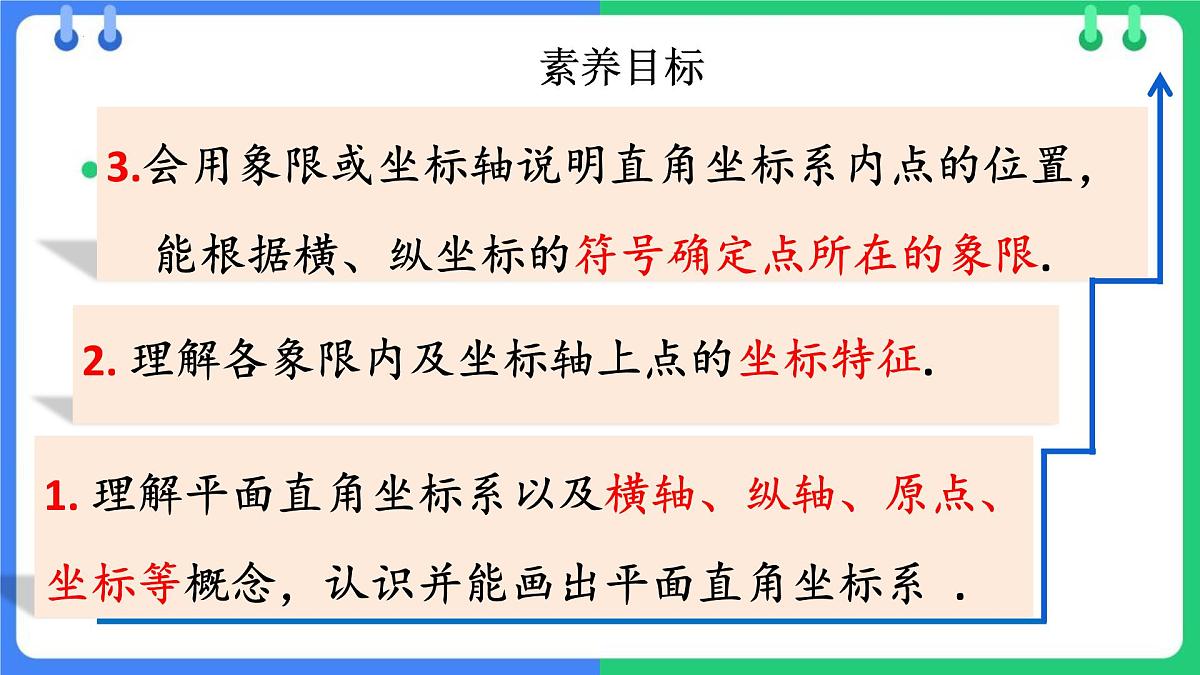 素养目标

3.会用象限或坐标轴说明直角坐标系内点的位置，能根据横、纵坐标的符号确定点所在的象限.

2. 理解各象限内及坐标轴上点的坐标特征.

1. 理解平面直角坐标系以及横轴、纵轴、原点、坐标等概念，认识并能画出平面直角坐标系 .